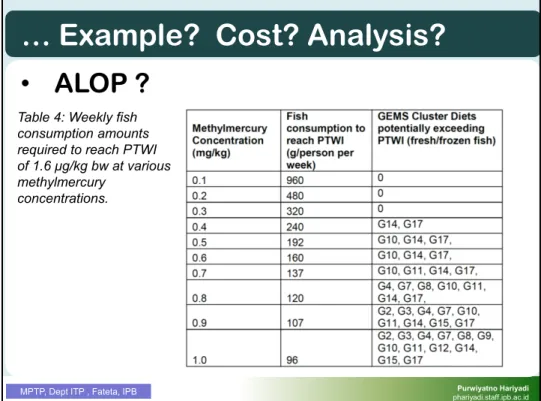 … Example? Cost? Analysis?

• ALOP ?

Table 4: Weekly fish consumption amounts required to reach PTWI of 1.6 μg/kg bw at various methylmercury concentrations.

| Methylmercury Concentration (mg/kg) | Fish consumption to reach PTWI (g/person per week) | GEMS Cluster Diets potentially exceeding PTWI (fresh/frozen fish) |
|---|---|---|
| 0.1 | 960 | 0 |
| 0.2 | 480 | 0 |
| 0.3 | 320 | 0 |
| 0.4 | 240 | G14, G17 |
| 0.5 | 192 | G10, G14, G17, |
| 0.6 | 160 | G10, G14, G17, |
| 0.7 | 137 | G10, G11, G14, G17, |
| 0.8 | 120 | G4, G7, G8, G10, G11, G14, G17, |
| 0.9 | 107 | G2, G3, G4, G7, G10, G11, G14, G15, G17 |
| 1.0 | 96 | G2, G3, G4, G7, G8, G9, G10, G11, G12, G14, G15, G17 |

MPTP, Dept ITP , Fateta, IPB

Purwiyatno Hariyadi
phariyadi.staff.ipb.ac.id